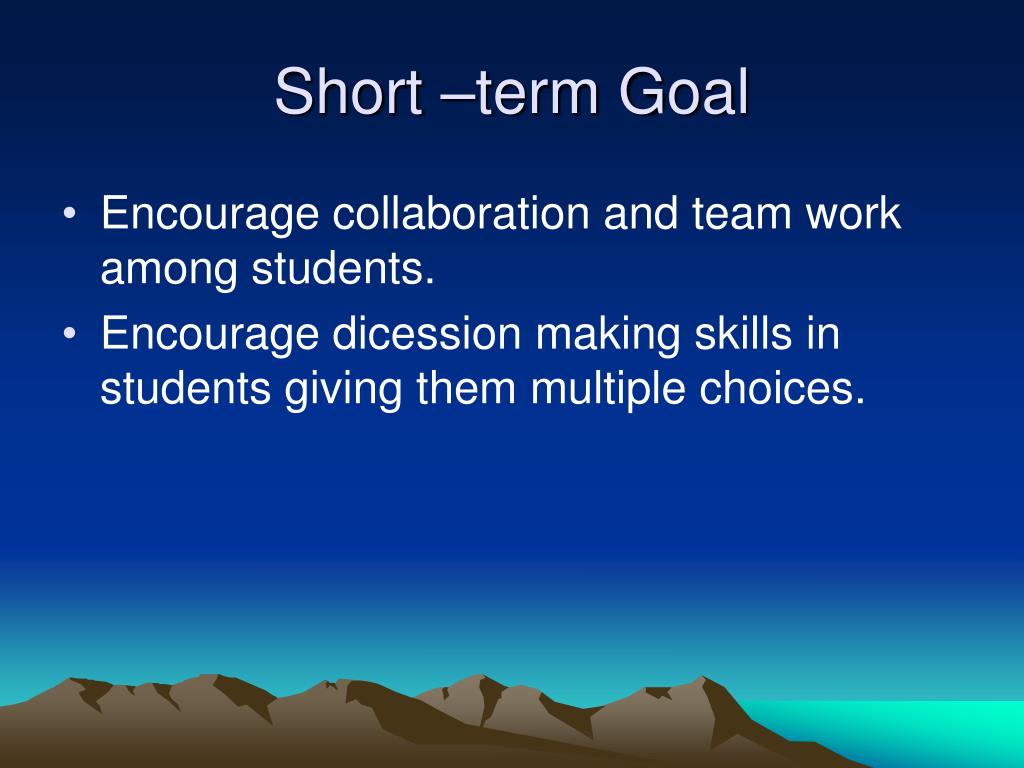 Short –term Goal

• Encourage collaboration and team work among students.
• Encourage dicession making skills in students giving them multiple choices.